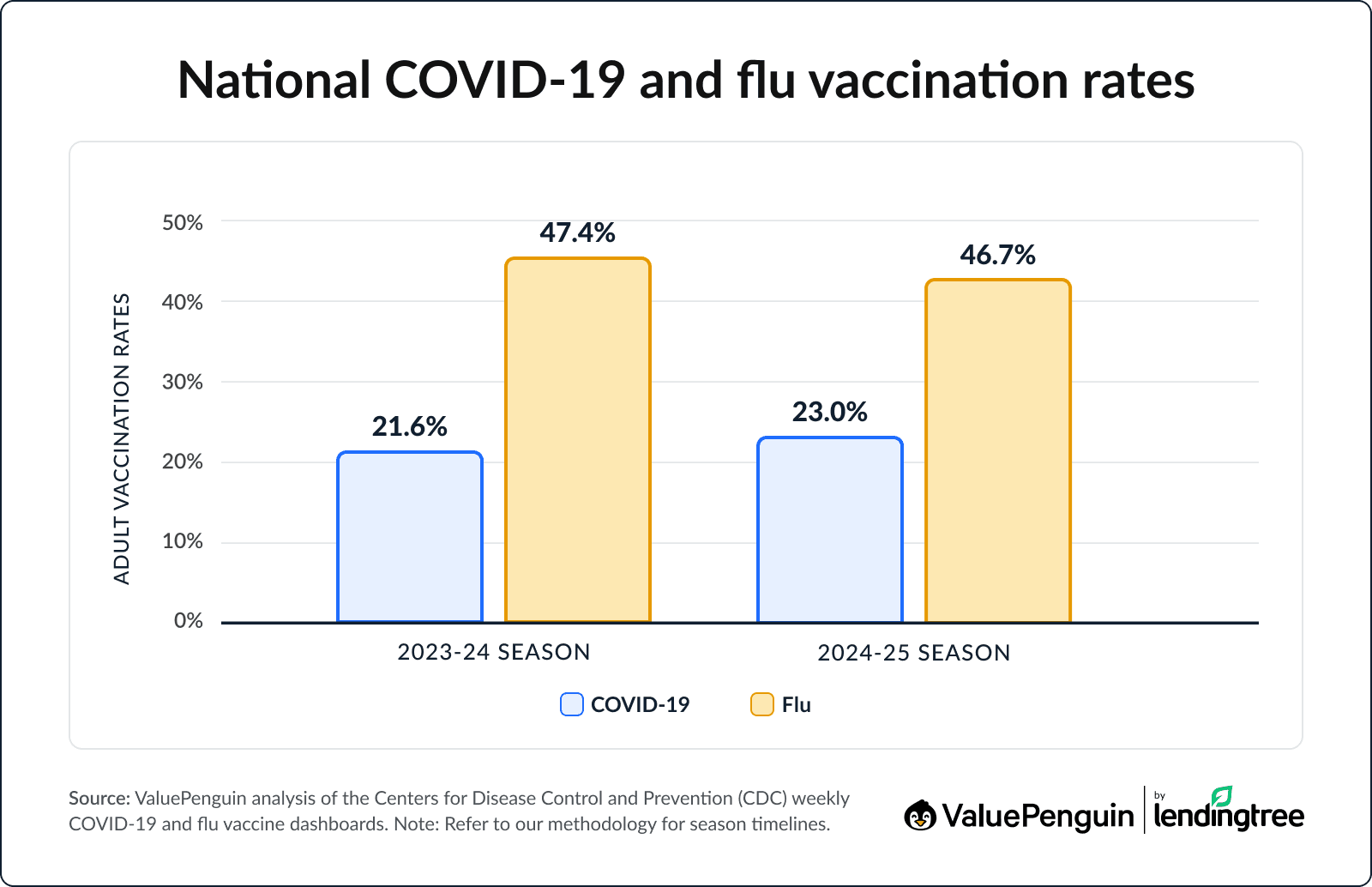 National COVID-19 and flu vaccination rates

ADULT VACCINATION RATES

50%
40%
30%
20%
10%
0%

21.6%
47.4%
23.0%
46.7%

2023-24 SEASON
2024-25 SEASON

COVID-19
Flu

Source: ValuePenguin analysis of the Centers for Disease Control and Prevention (CDC) weekly COVID-19 and flu vaccine dashboards. Note: Refer to our methodology for season timelines.

ValuePenguin by lendingtree